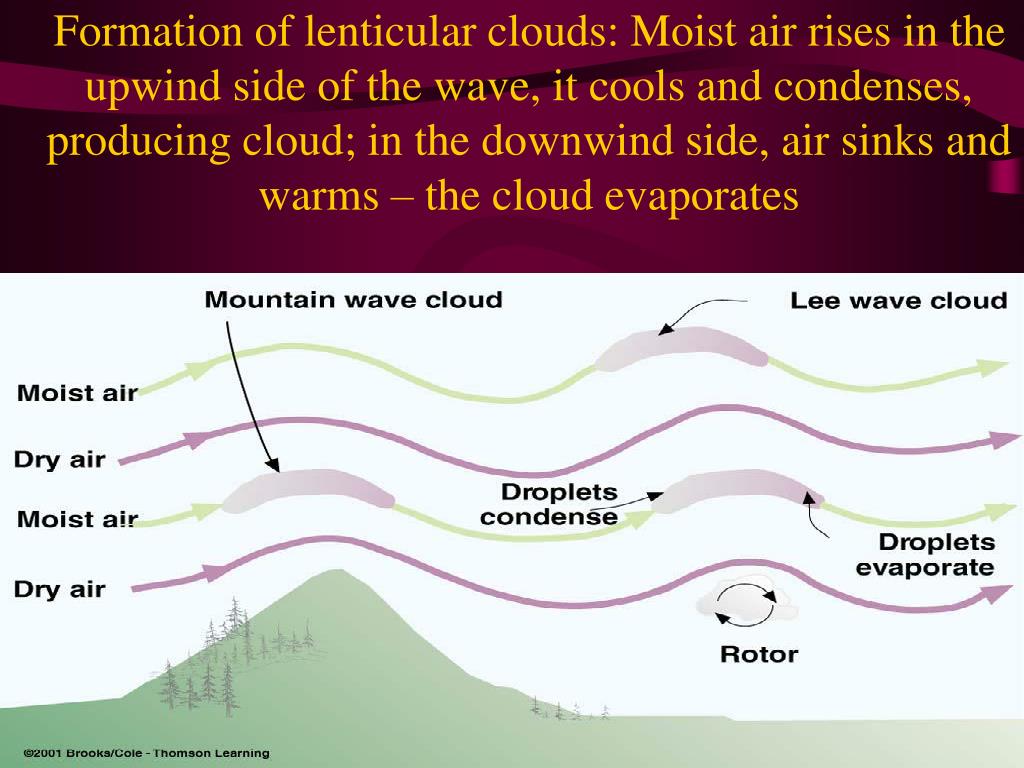 Formation of lenticular clouds: Moist air rises in the upwind side of the wave, it cools and condenses, producing cloud; in the downwind side, air sinks and warms – the cloud evaporates

Mountain wave cloud

Lee wave cloud

Moist air

Dry air

Moist air

Dry air

Droplets condense

Droplets evaporate

Rotor

©2001 Brooks/Cole - Thomson Learning